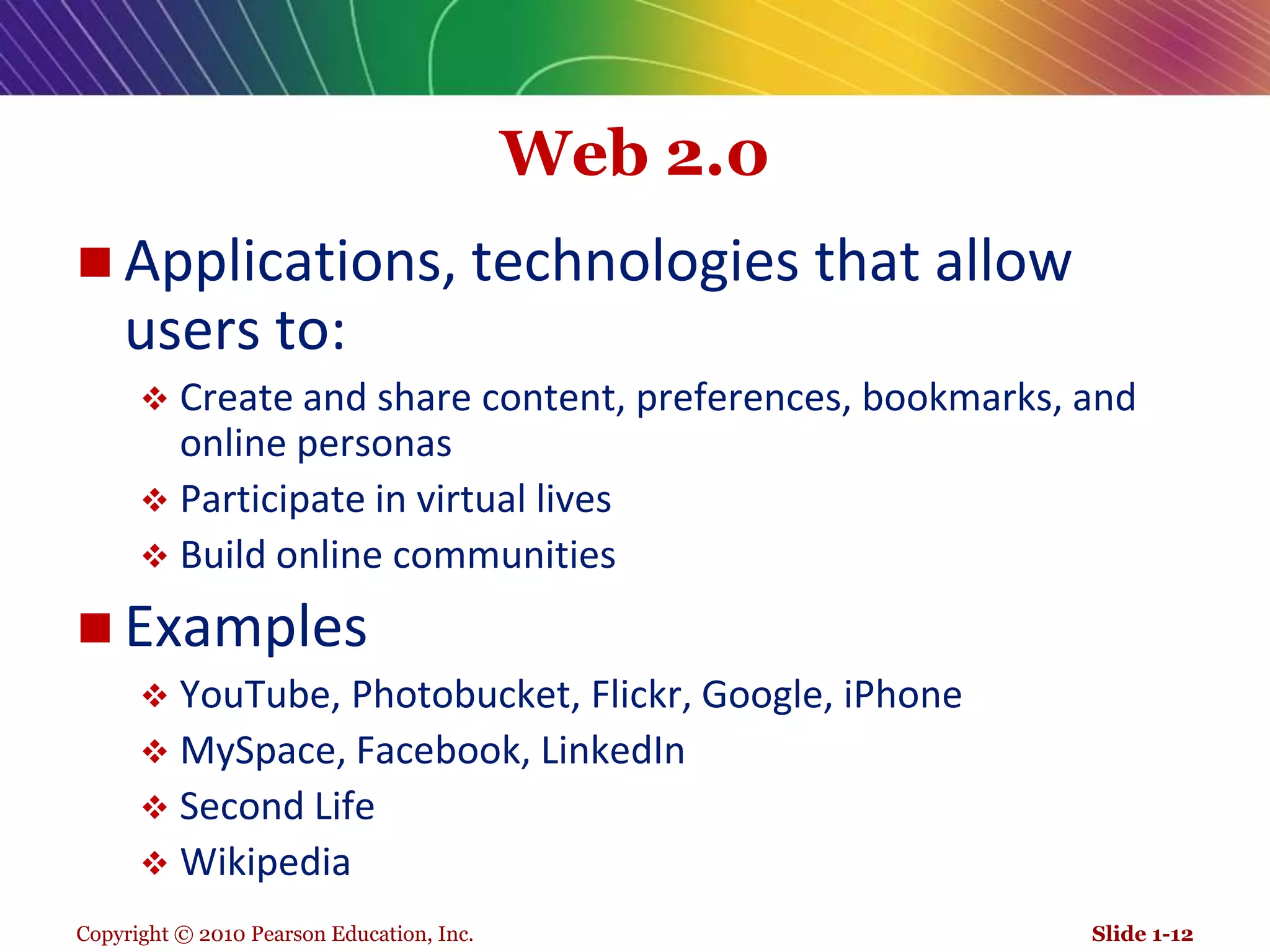 Web 2.0

■ Applications, technologies that allow users to:

❖ Create and share content, preferences, bookmarks, and online personas

❖ Participate in virtual lives

❖ Build online communities

■ Examples

❖ YouTube, Photobucket, Flickr, Google, iPhone

❖ MySpace, Facebook, LinkedIn

❖ Second Life

❖ Wikipedia

Copyright © 2010 Pearson Education, Inc.

Slide 1-12